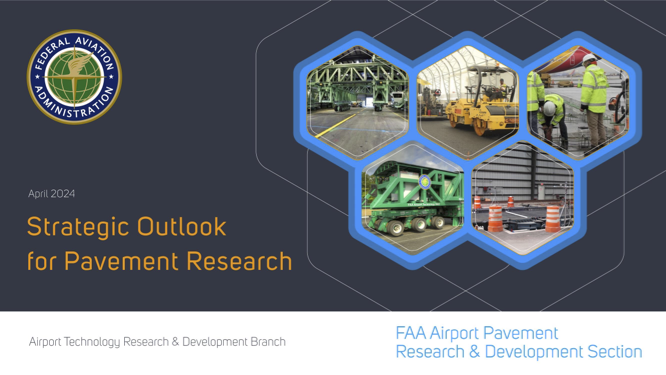 FEDERAL AVIATION ADMINISTRATION

April 2024

Strategic Outlook for Pavement Research

Airport Technology Research & Development Branch

FAA Airport Pavement Research & Development Section